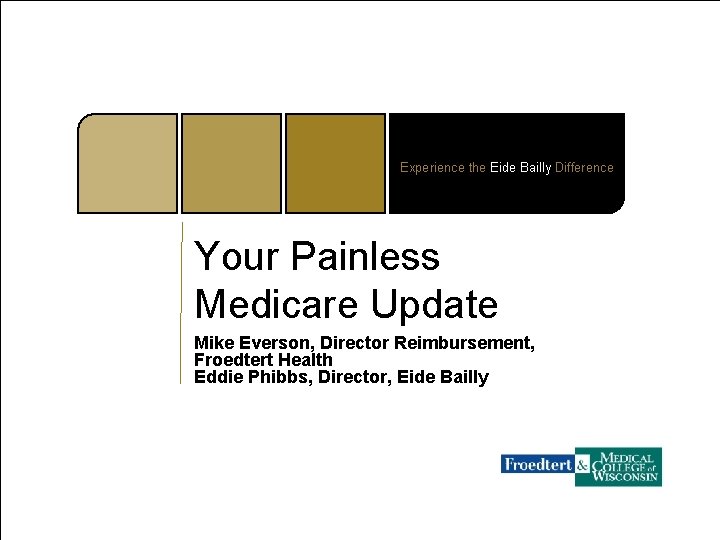 Experience the Eide Bailly Difference

Your Painless Medicare Update

Mike Everson, Director Reimbursement, Froedtert Health
Eddie Phibbs, Director, Eide Bailly

Froedtert & MEDICAL COLLEGE of WISCONSIN